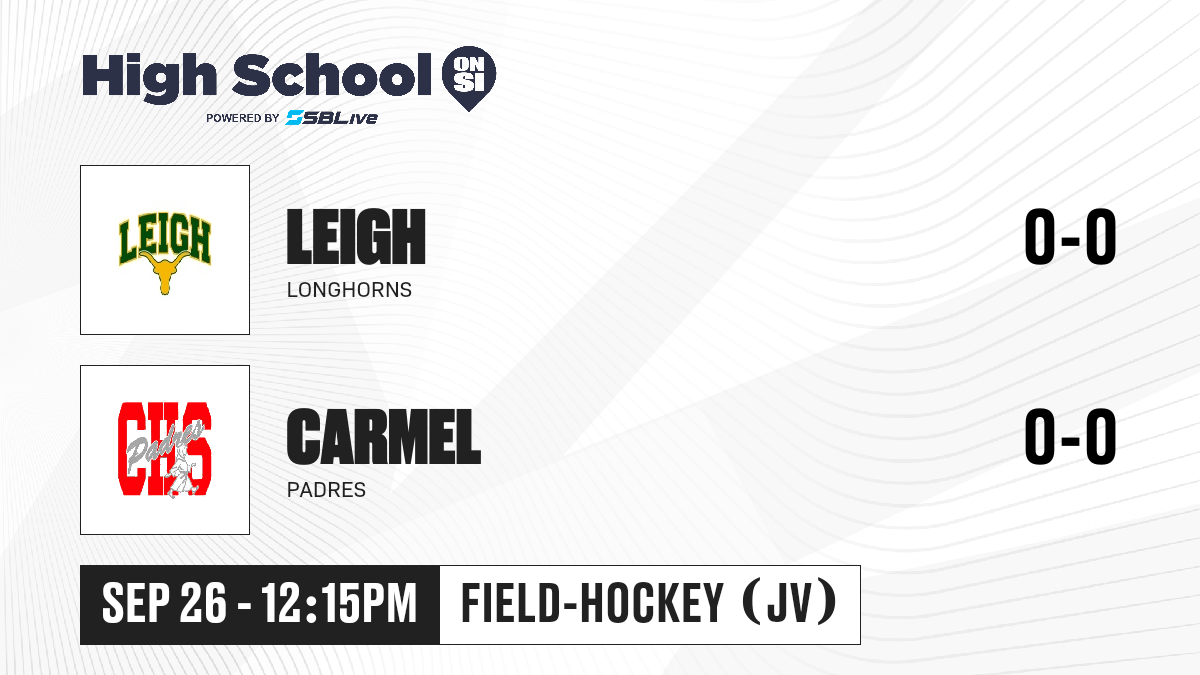 High School ON SI
POWERED BY SBLive

LEIGH

LEIGH
LONGHORNS

0-0

CHS Padres

CARMEL
PADRES

0-0

SEP 26 - 12:15PM

FIELD-HOCKEY (JV)